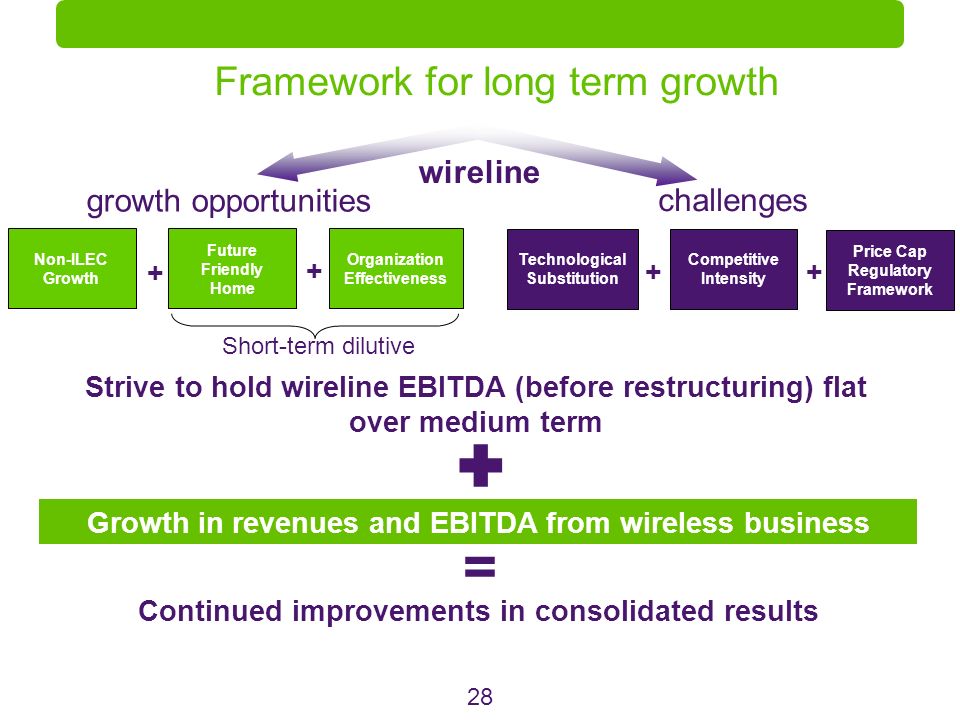 Framework for long term growth

wireline

growth opportunities

challenges

Non-ILEC Growth + Future Friendly Home + Organization Effectiveness

Technological Substitution + Competitive Intensity + Price Cap Regulatory Framework

Short-term dilutive

Strive to hold wireline EBITDA (before restructuring) flat over medium term

+

Growth in revenues and EBITDA from wireless business

=

Continued improvements in consolidated results

28